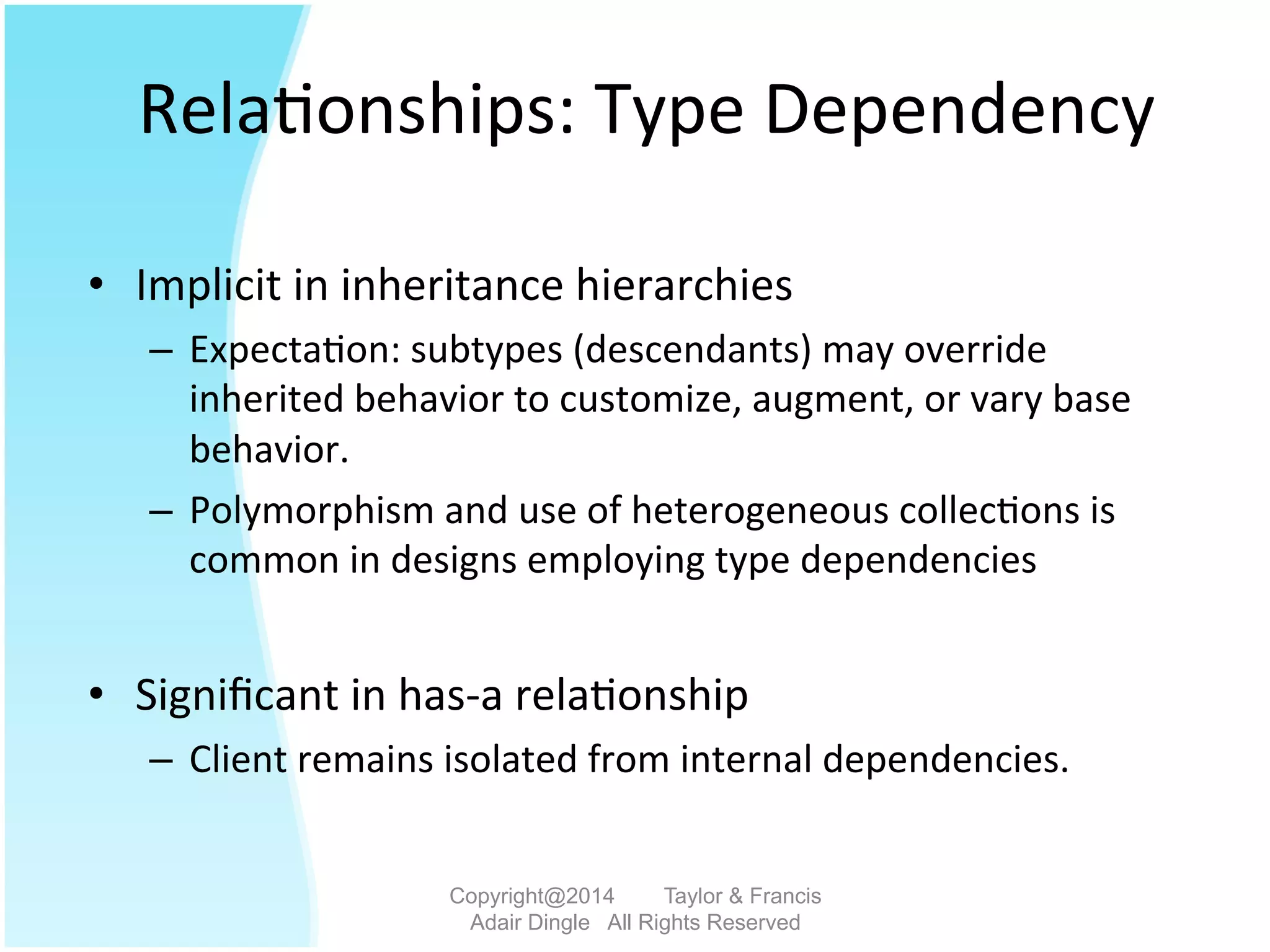 Relationships: Type Dependency

• Implicit in inheritance hierarchies
– Expectation: subtypes (descendants) may override inherited behavior to customize, augment, or vary base behavior.
– Polymorphism and use of heterogeneous collections is common in designs employing type dependencies

• Significant in has-a relationship
– Client remains isolated from internal dependencies.

Copyright@2014 Taylor & Francis
Adair Dingle All Rights Reserved